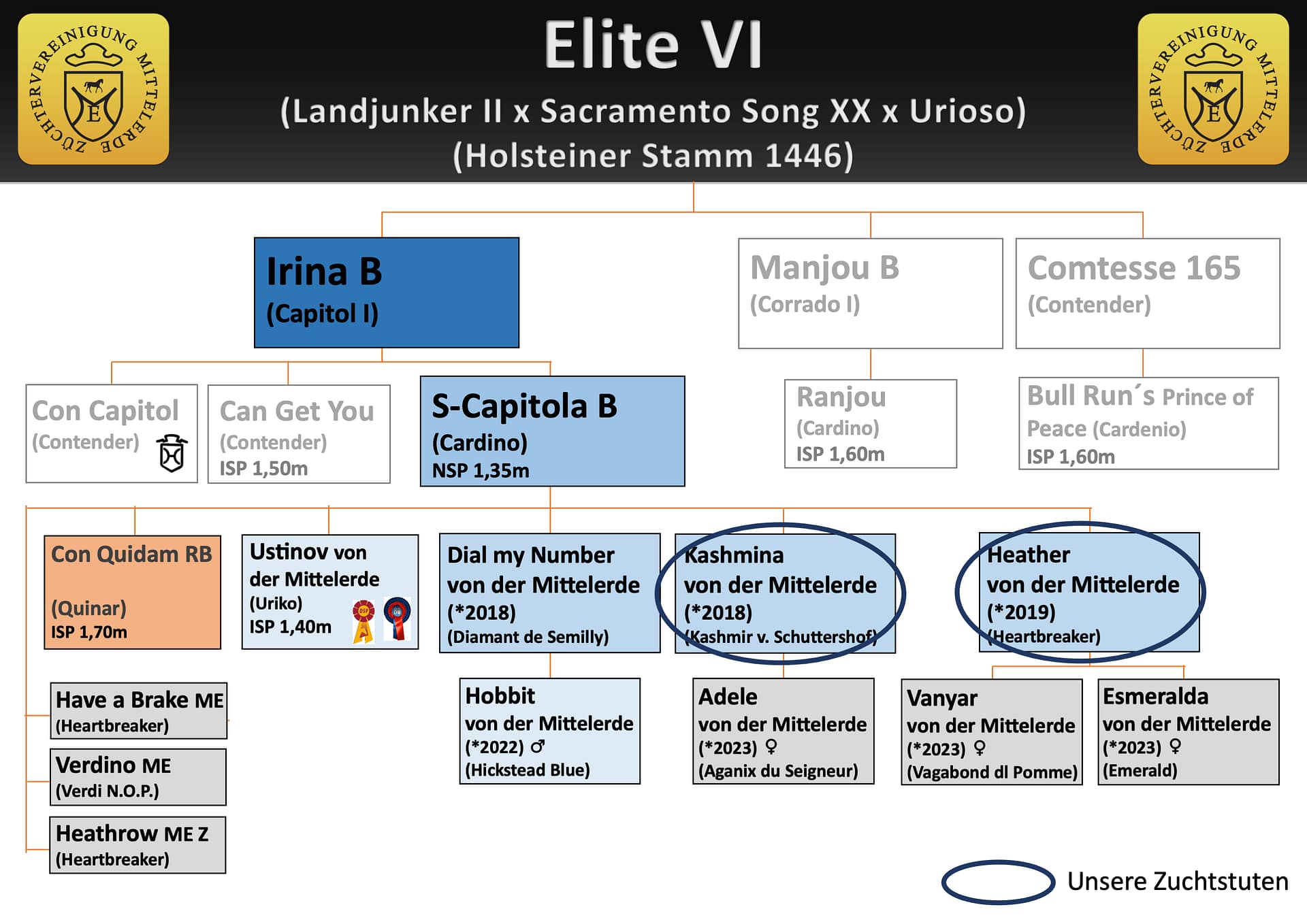 ZÜCHTERVEREINIGUNG MITTELERDE
E

Elite VI
(Landjunker II x Sacramento Song XX x Urioso)
(Holsteiner Stamm 1446)

ZÜCHTERVEREINIGUNG MITTELERDE
E

Irina B
(Capitol I)

Manjou B
(Corrado I)

Comtesse 165
(Contender)

Con Capitol
(Contender)

Can Get You
(Contender)
ISP 1,50m

S-Capitola B
(Cardino)
NSP 1,35m

Ranjou
(Cardino)
ISP 1,60m

Bull Run´s Prince of Peace (Cardenio)
ISP 1,60m

Con Quidam RB
(Quinar)
ISP 1,70m

Ustinov von der Mittelerde
(Uriko)
ISP 1,40m

Dial my Number von der Mittelerde
(*2018)
(Diamant de Semilly)

Kashmina von der Mittelerde
(*2018)
(Kashmir v. Schuttershof)

Heather von der Mittelerde
(*2019)
(Heartbreaker)

Have a Brake ME
(Heartbreaker)

Verdino ME
(Verdi N.O.P.)

Heathrow ME Z
(Heartbreaker)

Hobbit von der Mittelerde
(*2022) ♂
(Hickstead Blue)

Adele von der Mittelerde
(*2023) ♀
(Aganix du Seigneur)

Vanyar von der Mittelerde
(*2023) ♀
(Vagabond dl Pomme)

Esmeralda von der Mittelerde
(*2023) ♀
(Emerald)

Unsere Zuchtstuten